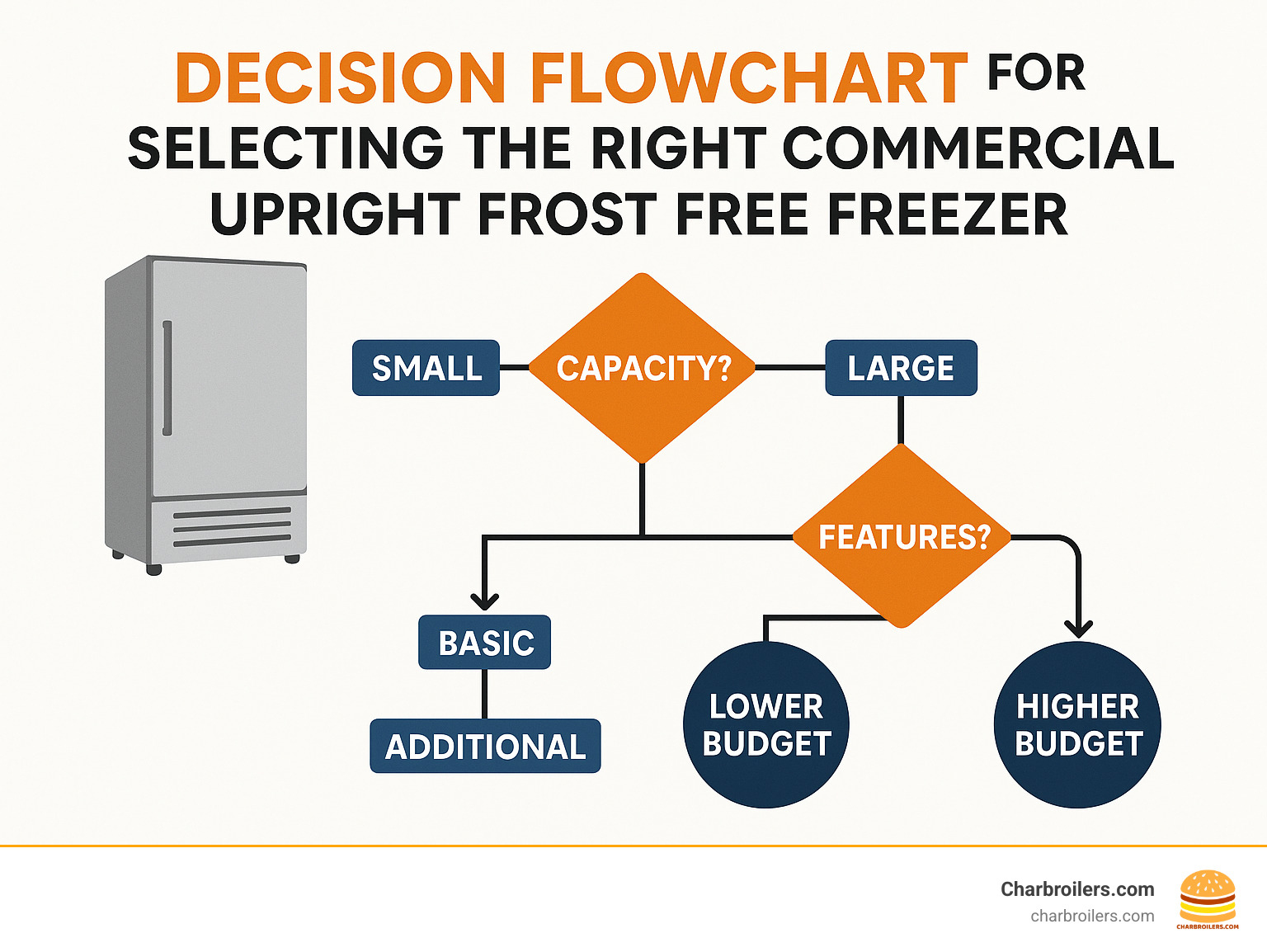 DECISION FLOWCHART FOR SELECTING THE RIGHT COMMERCIAL UPRIGHT FROST FREE FREEZER

SMALL

CAPACITY?

LARGE

FEATURES?

BASIC

ADDITIONAL

LOWER BUDGET

HIGHER BUDGET

Charbroilers.com
charbroilers.com

CHARBROILERS.COM